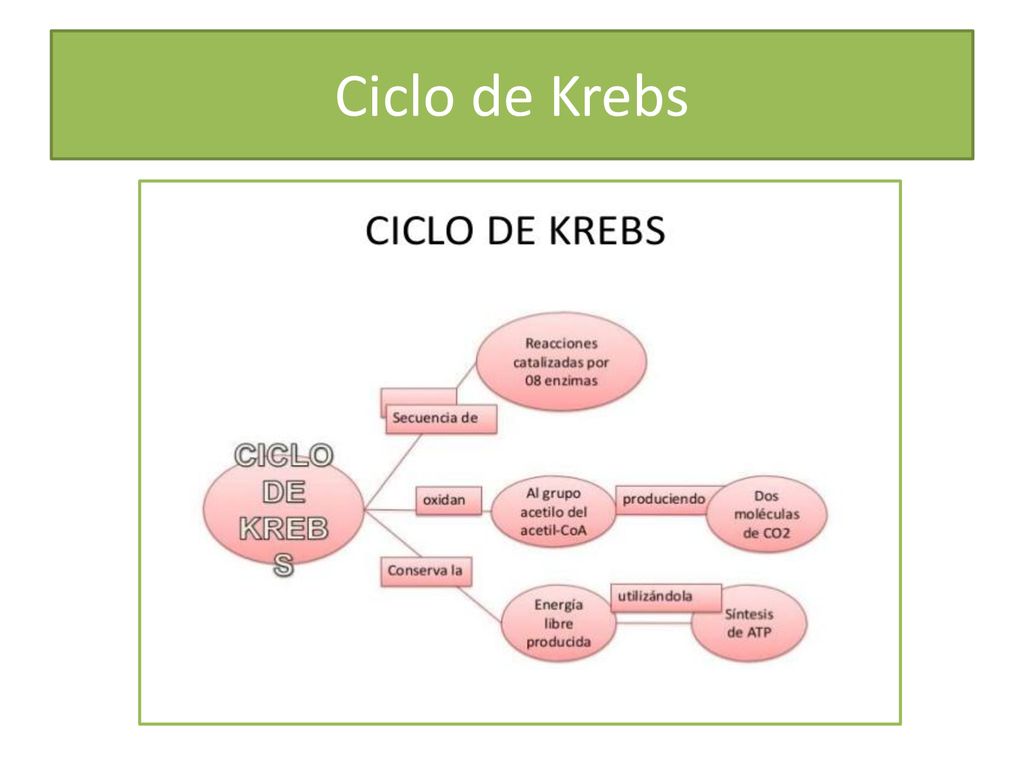 Ciclo de Krebs

CICLO DE KREBS

CICLO DE KREBS

Secuencia de

Reacciones catalizadas por 08 enzimas

oxidan

Al grupo acetilo del acetil-CoA

produciendo

Dos moléculas de CO2

Conserva la

Energía libre producida

utilizándola

Síntesis de ATP